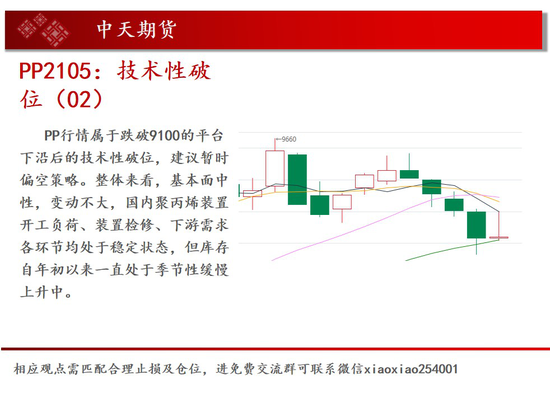 中天期货

PP2105：技术性破位（02）

PP行情属于跌破9100的平台下沿后的技术性破位，建议暂时偏空策略。整体来看，基本面中性，变动不大，国内聚丙烯装置开工负荷、装置检修、下游需求各环节均处于稳定状态，但库存自年初以来一直处于季节性缓慢上升中。

9660

相应观点需匹配合理止损及仓位，进免费交流群可联系微信xiaoxiao254001